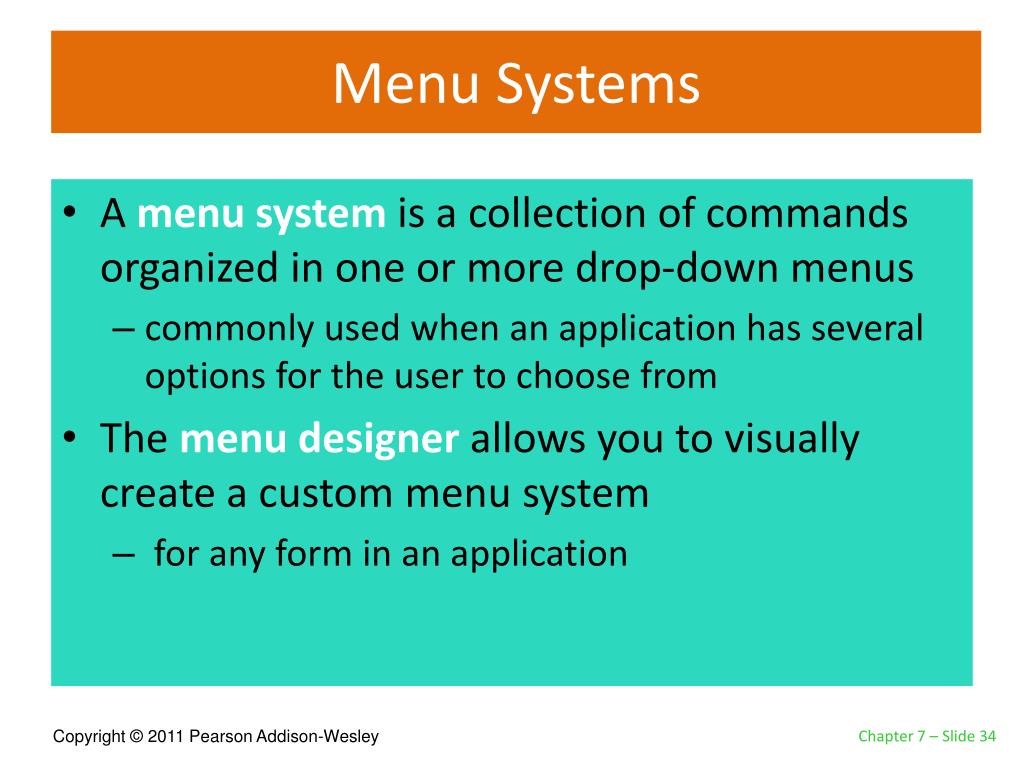 Menu Systems

• A menu system is a collection of commands organized in one or more drop-down menus
– commonly used when an application has several options for the user to choose from
• The menu designer allows you to visually create a custom menu system
– for any form in an application

Copyright © 2011 Pearson Addison-Wesley

Chapter 7 – Slide 34